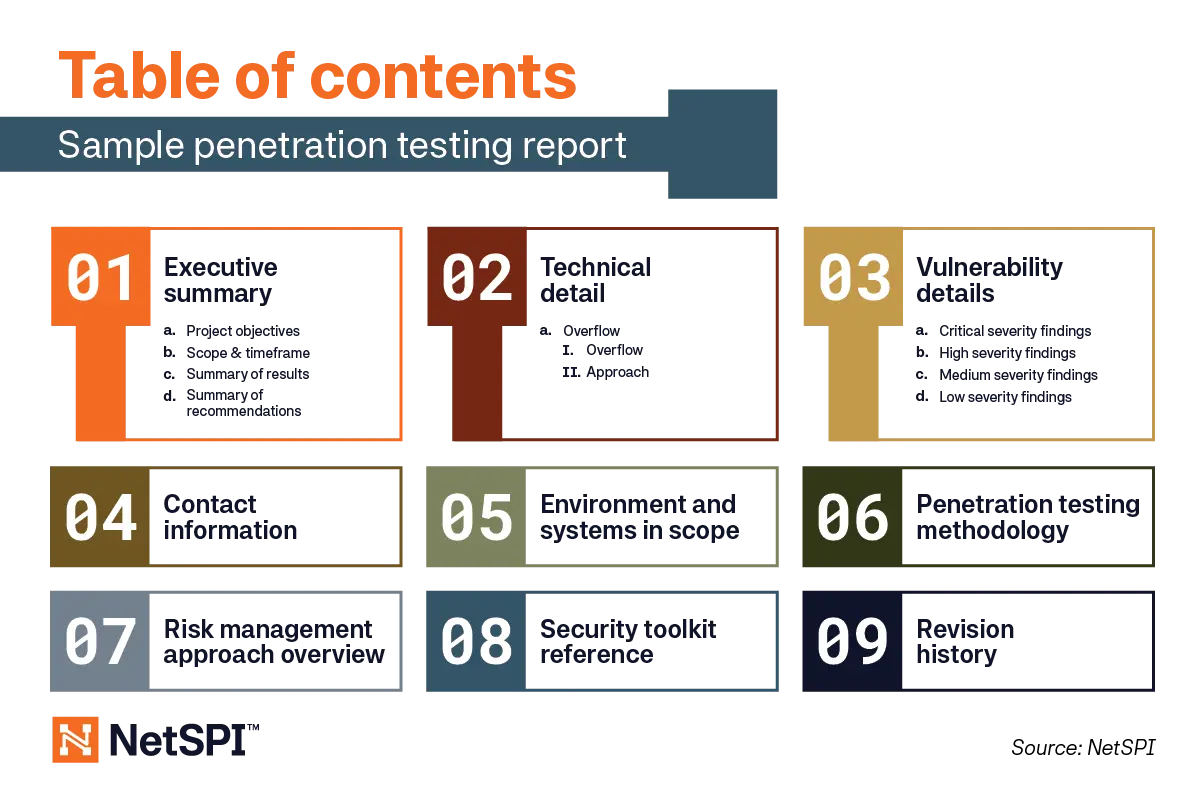 Table of contents

Sample penetration testing report

01 Executive summary

a. Project objectives
b. Scope & timeframe
c. Summary of results
d. Summary of recommendations

02 Technical detail

a. Overflow
I. Overflow
II. Approach

03 Vulnerability details

a. Critical severity findings
b. High severity findings
c. Medium severity findings
d. Low severity findings

04 Contact information

05 Environment and systems in scope

06 Penetration testing methodology

07 Risk management approach overview

08 Security toolkit reference

09 Revision history

NetSPI™

Source: NetSPI